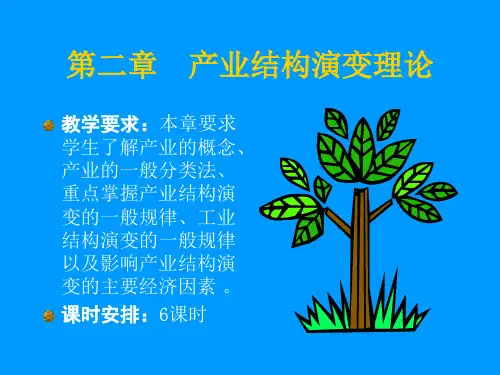 第二章　产业结构演变理论

教学要求：本章要求学生了解产业的概念、产业的一般分类法、重点掌握产业结构演变的一般规律、工业结构演变的一般规律以及影响产业结构演变的主要经济因素 。

课时安排：6课时